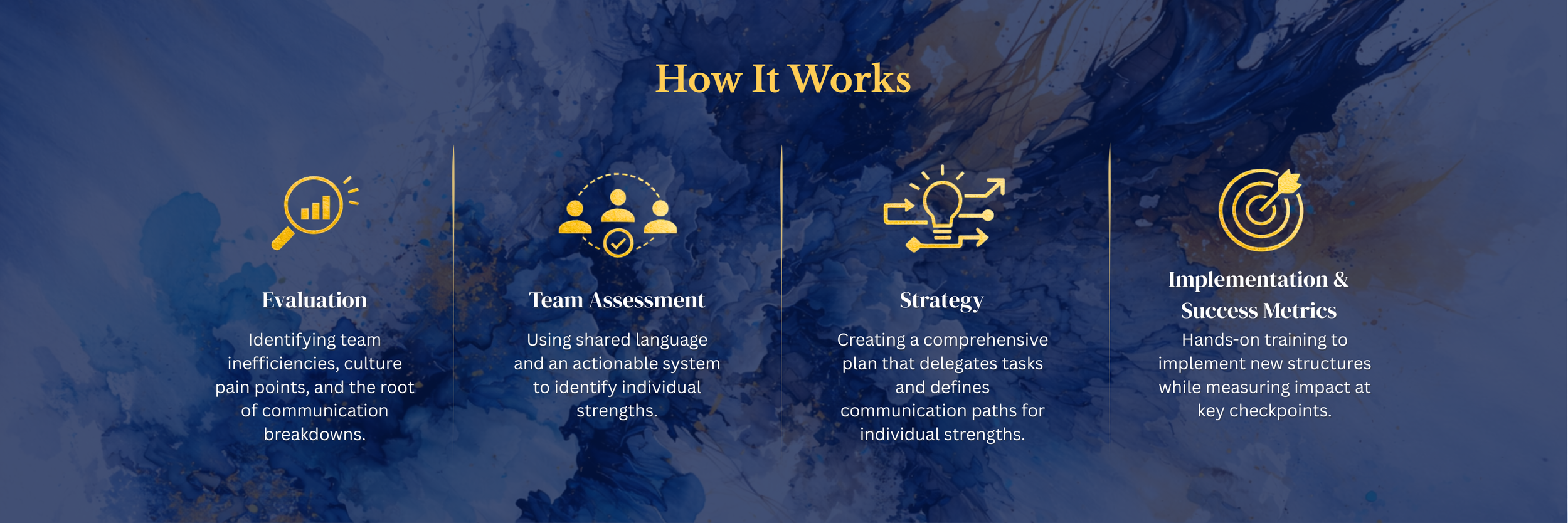 How It Works

Evaluation

Identifying team inefficiencies, culture pain points, and the root of communication breakdowns.

Team Assessment

Using shared language and an actionable system to identify individual strengths.

Strategy

Creating a comprehensive plan that delegates tasks and defines communication paths for individual strengths.

Implementation & Success Metrics

Hands-on training to implement new structures while measuring impact at key checkpoints.